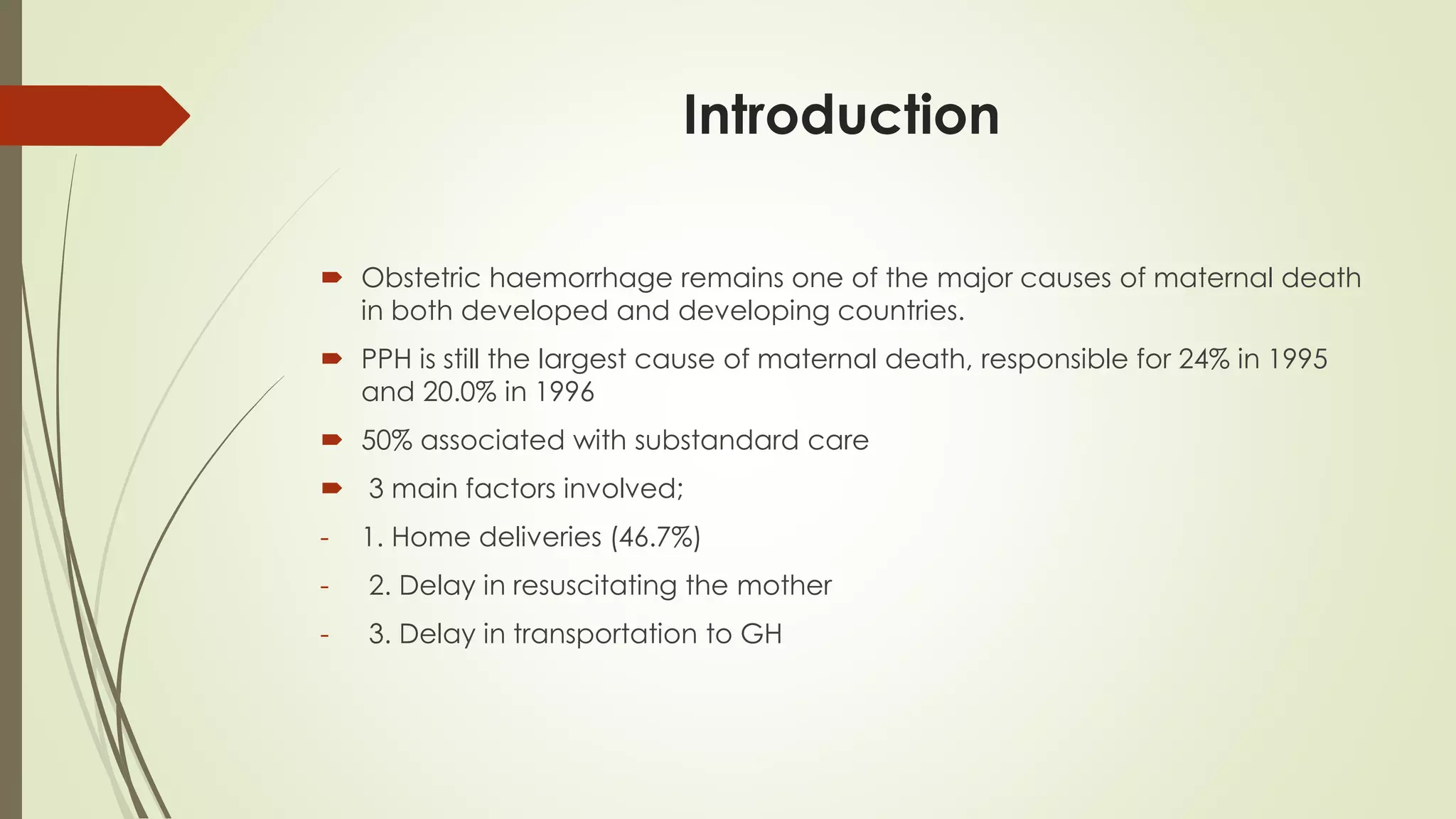 Introduction

Obstetric haemorrhage remains one of the major causes of maternal death in both developed and developing countries.

PPH is still the largest cause of maternal death, responsible for 24% in 1995 and 20.0% in 1996

50% associated with substandard care

3 main factors involved;

- 1. Home deliveries (46.7%)

- 2. Delay in resuscitating the mother

- 3. Delay in transportation to GH